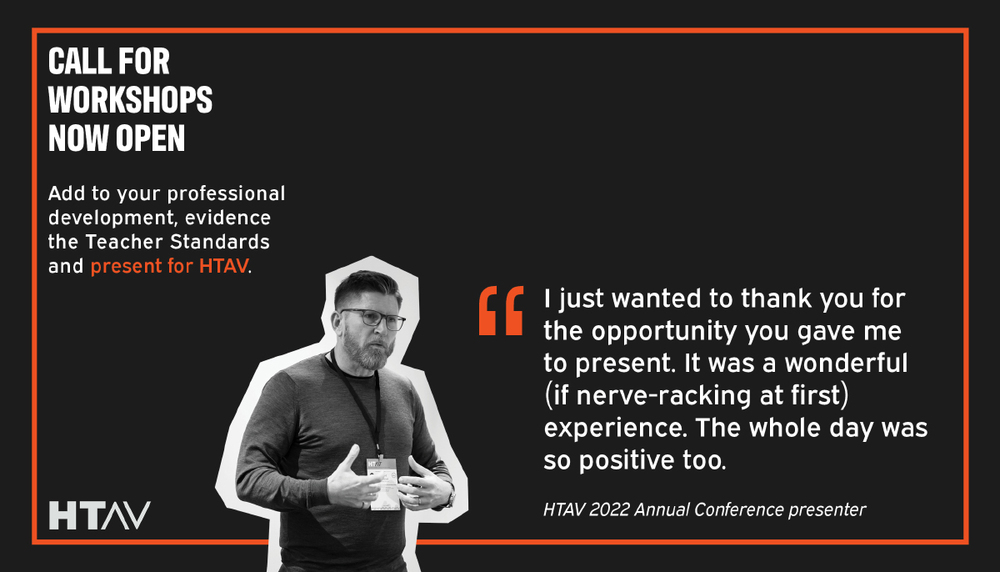 CALL FOR WORKSHOPS NOW OPEN

Add to your professional development, evidence the Teacher Standards and present for HTAV.

“ I just wanted to thank you for the opportunity you gave me to present. It was a wonderful (if nerve-racking at first) experience. The whole day was so positive too.

HTAV 2022 Annual Conference presenter

HTAV